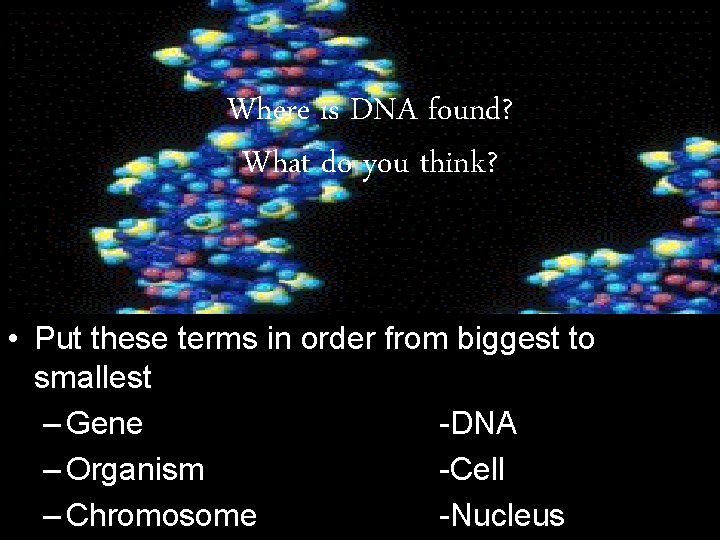 Where is DNA found?

What do you think?

• Put these terms in order from biggest to smallest
– Gene
– Organism
– Chromosome

-DNA
-Cell
-Nucleus